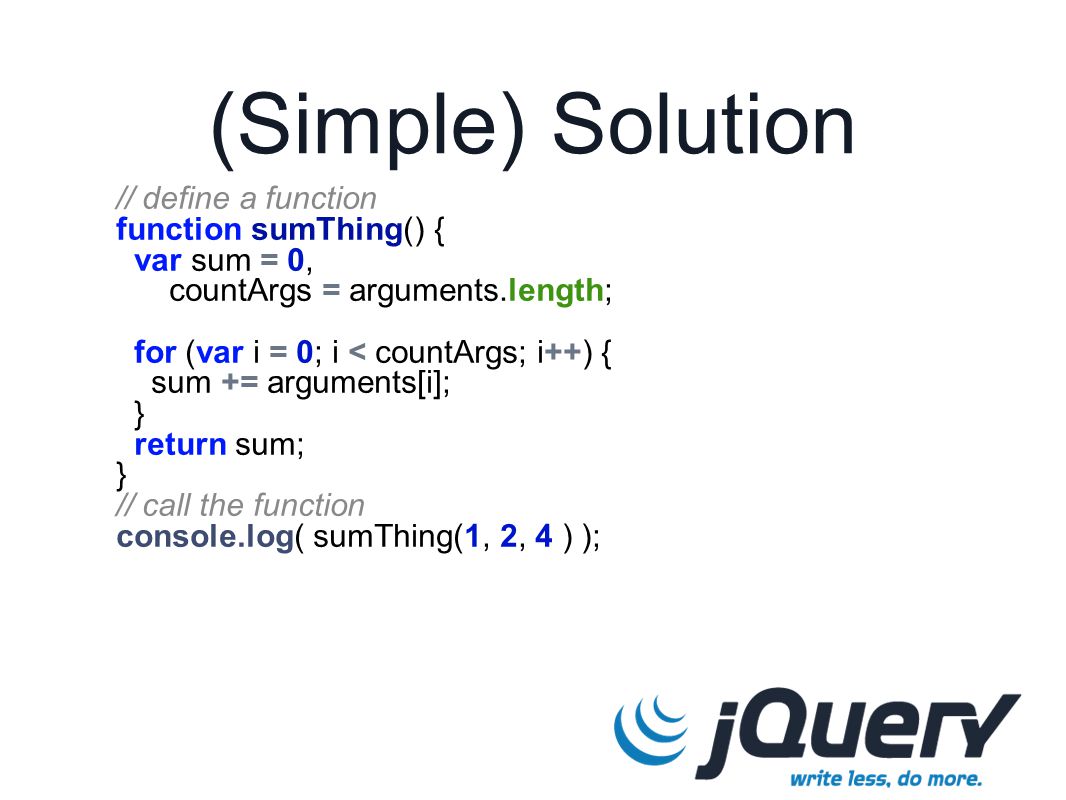 (Simple) Solution

// define a function
function sumThing() {
  var sum = 0,
      countArgs = arguments.length;

  for (var i = 0; i < countArgs; i++) {
    sum += arguments[i];
  }
  return sum;
}
// call the function
console.log( sumThing(1, 2, 4 ) );

jQuery
write less, do more.